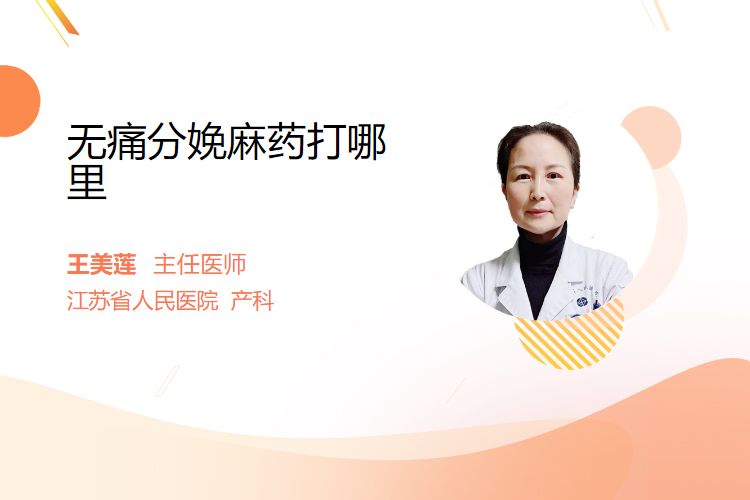 无痛分娩麻药打哪里

王美莲 主任医师
江苏省人民医院 产科